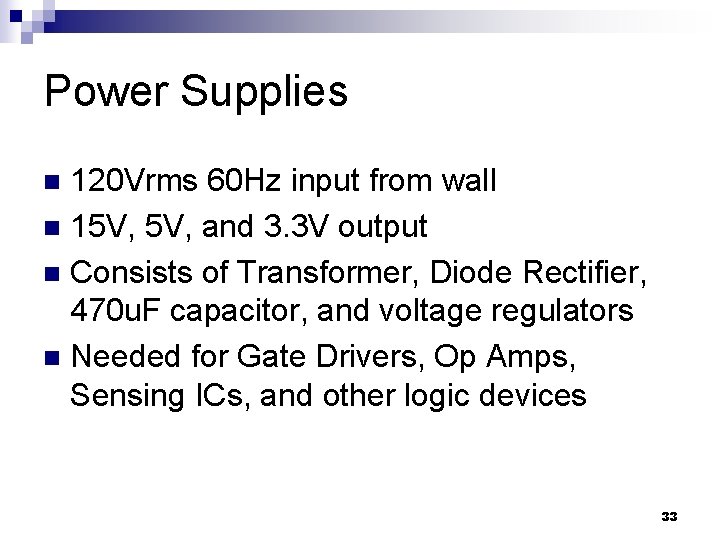 Power Supplies

- 120Vrms 60Hz input from wall
- 15V, 5V, and 3.3V output
- Consists of Transformer, Diode Rectifier, 470uF capacitor, and voltage regulators
- Needed for Gate Drivers, Op Amps, Sensing ICs, and other logic devices

33